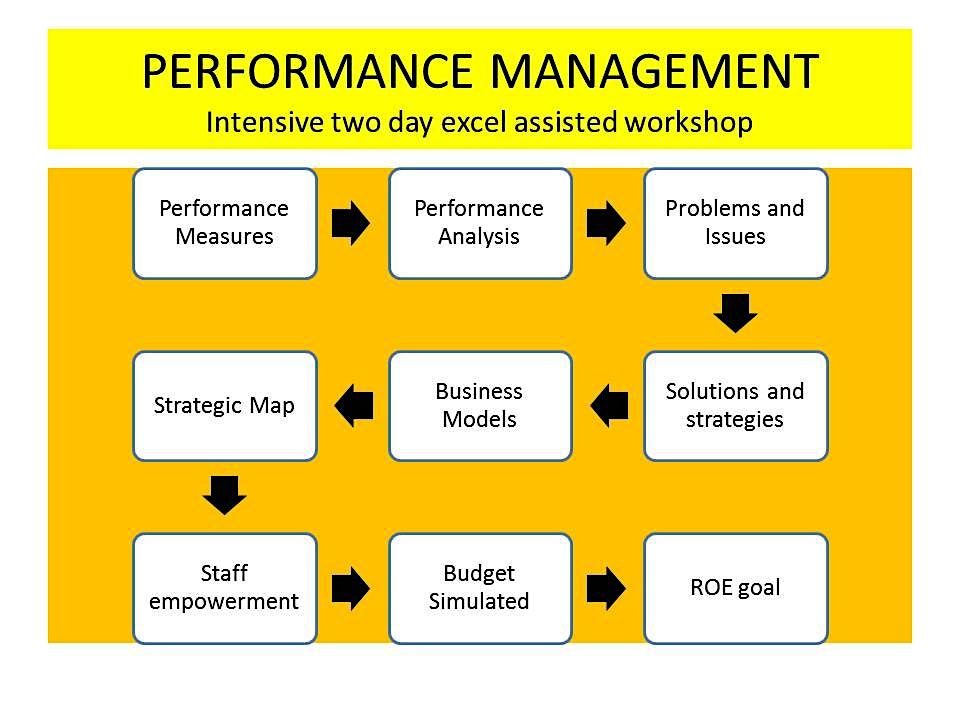 PERFORMANCE MANAGEMENT
Intensive two day excel assisted workshop

Performance Measures

Performance Analysis

Problems and Issues

Solutions and strategies

Business Models

Strategic Map

Staff empowerment

Budget Simulated

ROE goal